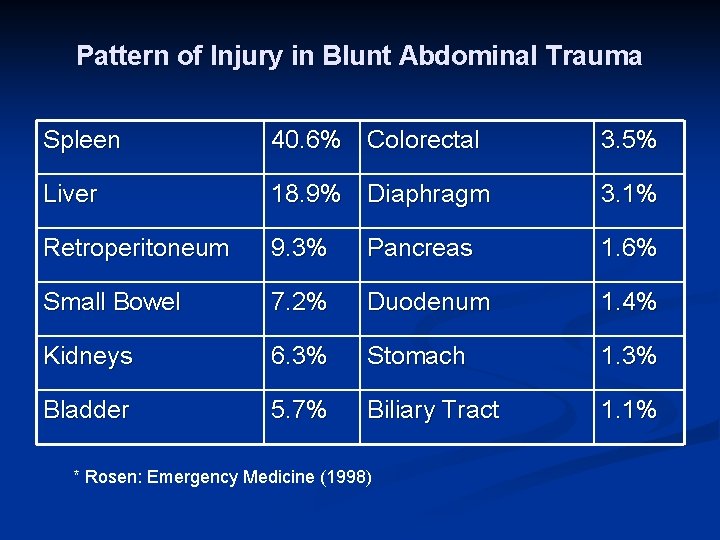 Pattern of Injury in Blunt Abdominal Trauma

| Spleen | 40.6% | Colorectal | 3.5% |
|---|---|---|---|
| Liver | 18.9% | Diaphragm | 3.1% |
| Retroperitoneum | 9.3% | Pancreas | 1.6% |
| Small Bowel | 7.2% | Duodenum | 1.4% |
| Kidneys | 6.3% | Stomach | 1.3% |
| Bladder | 5.7% | Biliary Tract | 1.1% |

* Rosen: Emergency Medicine (1998)